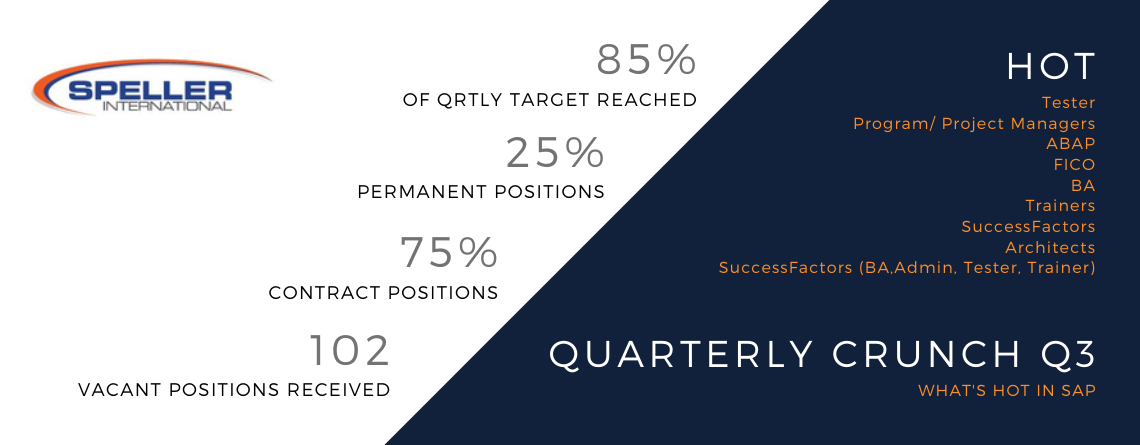 SPELLER
INTERNATIONAL

85%
OF QRTLY TARGET REACHED

25%
PERMANENT POSITIONS

75%
CONTRACT POSITIONS

102
VACANT POSITIONS RECEIVED

HOT
Tester
Program/ Project Managers
ABAP
FICO
BA
Trainers
SuccessFactors
Architects
SuccessFactors (BA,Admin, Tester, Trainer)

QUARTERLY CRUNCH Q3
WHAT'S HOT IN SAP